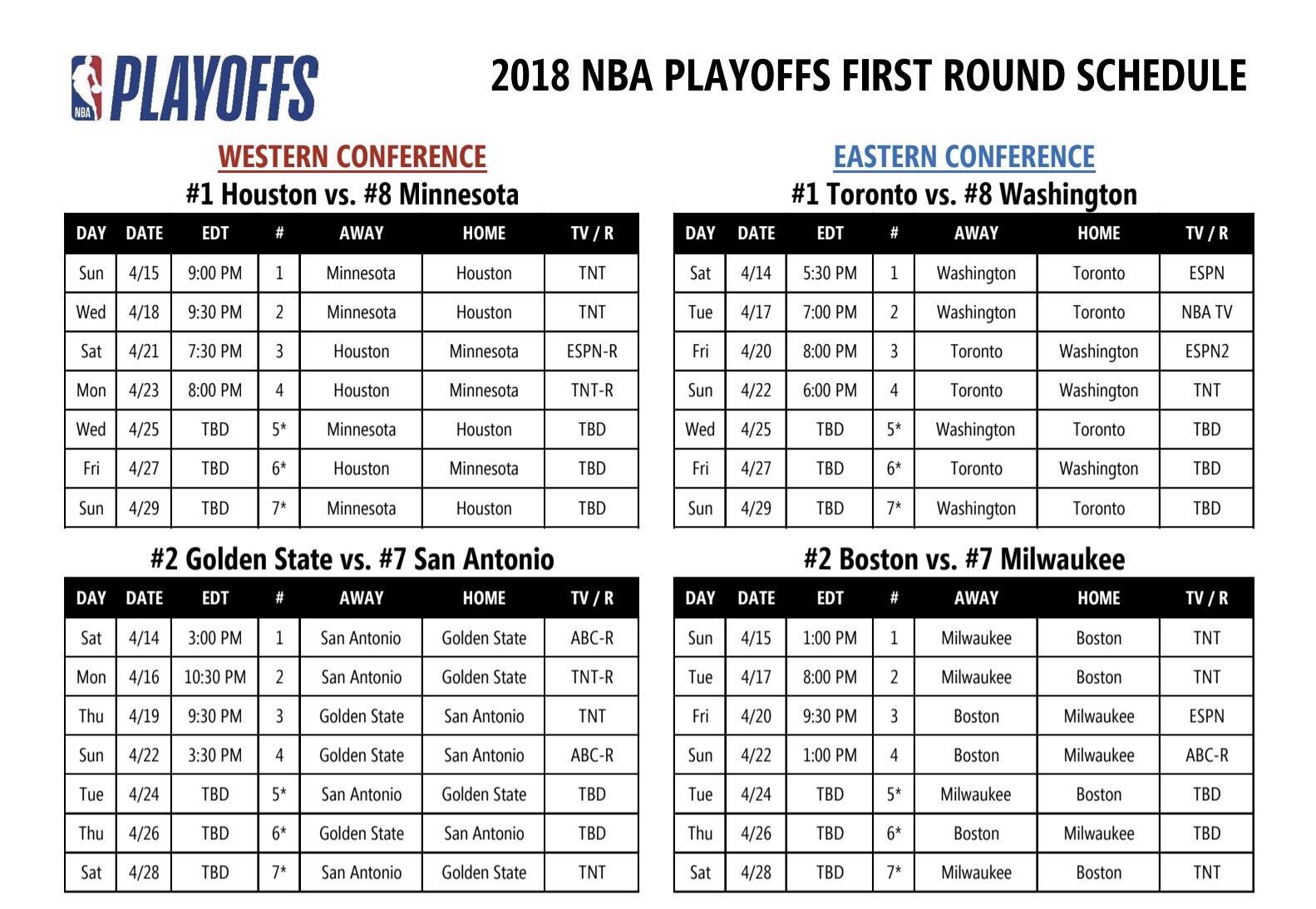 NBA PLAYOFFS

2018 NBA PLAYOFFS FIRST ROUND SCHEDULE

WESTERN CONFERENCE

#1 Houston vs. #8 Minnesota

| DAY | DATE | EDT | # | AWAY | HOME | TV / R |
|---|---|---|---|---|---|---|
| Sun | 4/15 | 9:00 PM | 1 | Minnesota | Houston | TNT |
| Wed | 4/18 | 9:30 PM | 2 | Minnesota | Houston | TNT |
| Sat | 4/21 | 7:30 PM | 3 | Houston | Minnesota | ESPN-R |
| Mon | 4/23 | 8:00 PM | 4 | Houston | Minnesota | TNT-R |
| Wed | 4/25 | TBD | 5* | Minnesota | Houston | TBD |
| Fri | 4/27 | TBD | 6* | Houston | Minnesota | TBD |
| Sun | 4/29 | TBD | 7* | Minnesota | Houston | TBD |

#2 Golden State vs. #7 San Antonio

| DAY | DATE | EDT | # | AWAY | HOME | TV / R |
|---|---|---|---|---|---|---|
| Sat | 4/14 | 3:00 PM | 1 | San Antonio | Golden State | ABC-R |
| Mon | 4/16 | 10:30 PM | 2 | San Antonio | Golden State | TNT-R |
| Thu | 4/19 | 9:30 PM | 3 | Golden State | San Antonio | TNT |
| Sun | 4/22 | 3:30 PM | 4 | Golden State | San Antonio | ABC-R |
| Tue | 4/24 | TBD | 5* | San Antonio | Golden State | TBD |
| Thu | 4/26 | TBD | 6* | Golden State | San Antonio | TBD |
| Sat | 4/28 | TBD | 7* | San Antonio | Golden State | TNT |

EASTERN CONFERENCE

#1 Toronto vs. #8 Washington

| DAY | DATE | EDT | # | AWAY | HOME | TV / R |
|---|---|---|---|---|---|---|
| Sat | 4/14 | 5:30 PM | 1 | Washington | Toronto | ESPN |
| Tue | 4/17 | 7:00 PM | 2 | Washington | Toronto | NBA TV |
| Fri | 4/20 | 8:00 PM | 3 | Toronto | Washington | ESPN2 |
| Sun | 4/22 | 6:00 PM | 4 | Toronto | Washington | TNT |
| Wed | 4/25 | TBD | 5* | Washington | Toronto | TBD |
| Fri | 4/27 | TBD | 6* | Toronto | Washington | TBD |
| Sun | 4/29 | TBD | 7* | Washington | Toronto | TBD |

#2 Boston vs. #7 Milwaukee

| DAY | DATE | EDT | # | AWAY | HOME | TV / R |
|---|---|---|---|---|---|---|
| Sun | 4/15 | 1:00 PM | 1 | Milwaukee | Boston | TNT |
| Tue | 4/17 | 8:00 PM | 2 | Milwaukee | Boston | TNT |
| Fri | 4/20 | 9:30 PM | 3 | Boston | Milwaukee | ESPN |
| Sun | 4/22 | 1:00 PM | 4 | Boston | Milwaukee | ABC-R |
| Tue | 4/24 | TBD | 5* | Milwaukee | Boston | TBD |
| Thu | 4/26 | TBD | 6* | Boston | Milwaukee | TBD |
| Sat | 4/28 | TBD | 7* | Milwaukee | Boston | TNT |